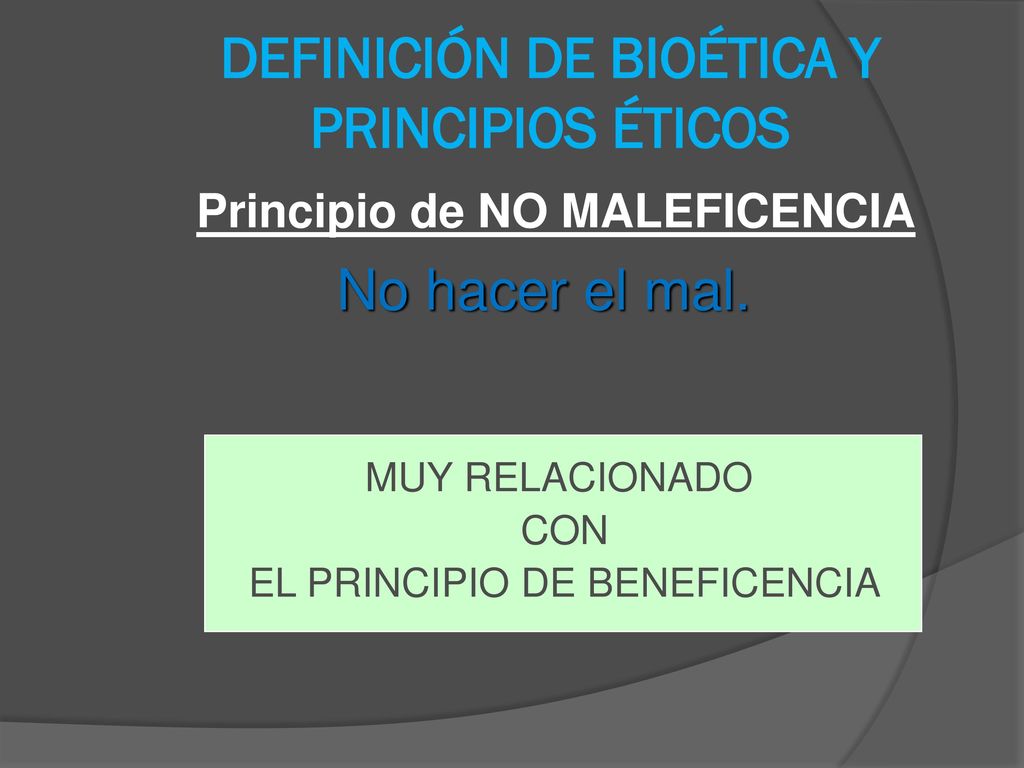 DEFINICIÓN DE BIOÉTICA Y PRINCIPIOS ÉTICOS

Principio de NO MALEFICENCIA

No hacer el mal.

MUY RELACIONADO
CON
EL PRINCIPIO DE BENEFICENCIA